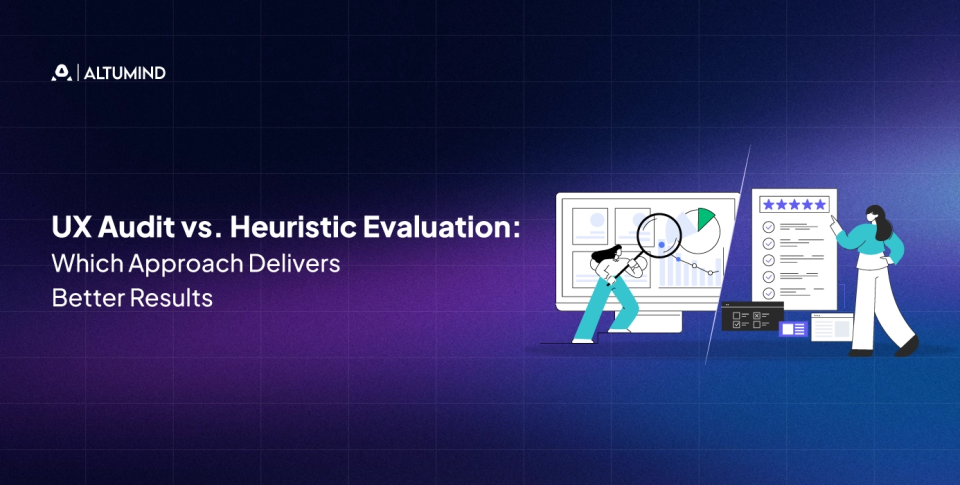 ALTUMIND

UX Audit vs. Heuristic Evaluation: Which Approach Delivers Better Results